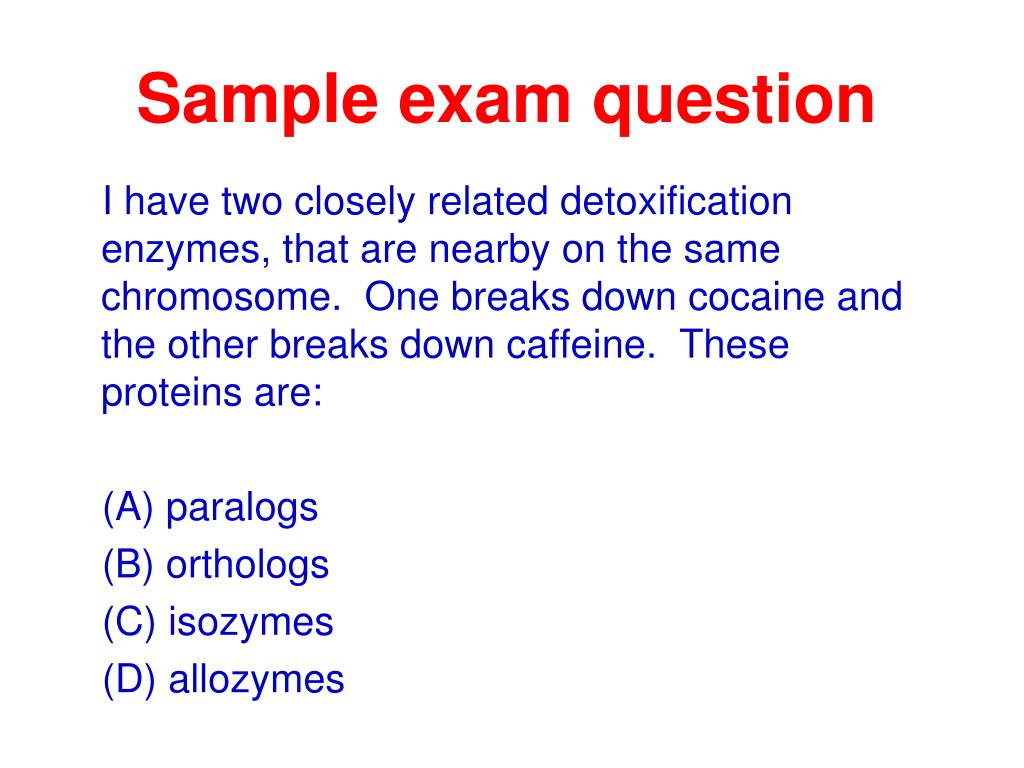 Sample exam question

I have two closely related detoxification enzymes, that are nearby on the same chromosome. One breaks down cocaine and the other breaks down caffeine. These proteins are:

(A) paralogs
(B) orthologs
(C) isozymes
(D) allozymes